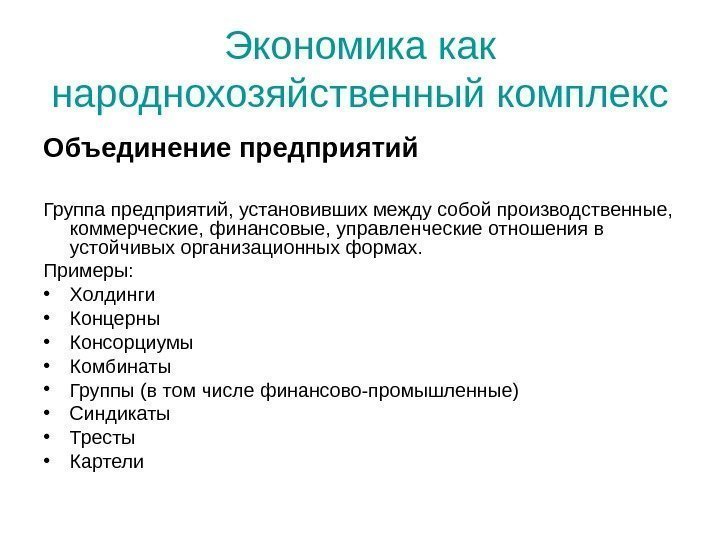 Экономика как народнохозяйственный комплекс

Объединение предприятий

Группа предприятий, установивших между собой производственные, коммерческие, финансовые, управленческие отношения в устойчивых организационных формах.

Примеры:
• Холдинги
• Концерны
• Консорциумы
• Комбинаты
• Группы (в том числе финансово-промышленные)
• Синдикаты
• Тресты
• Картели